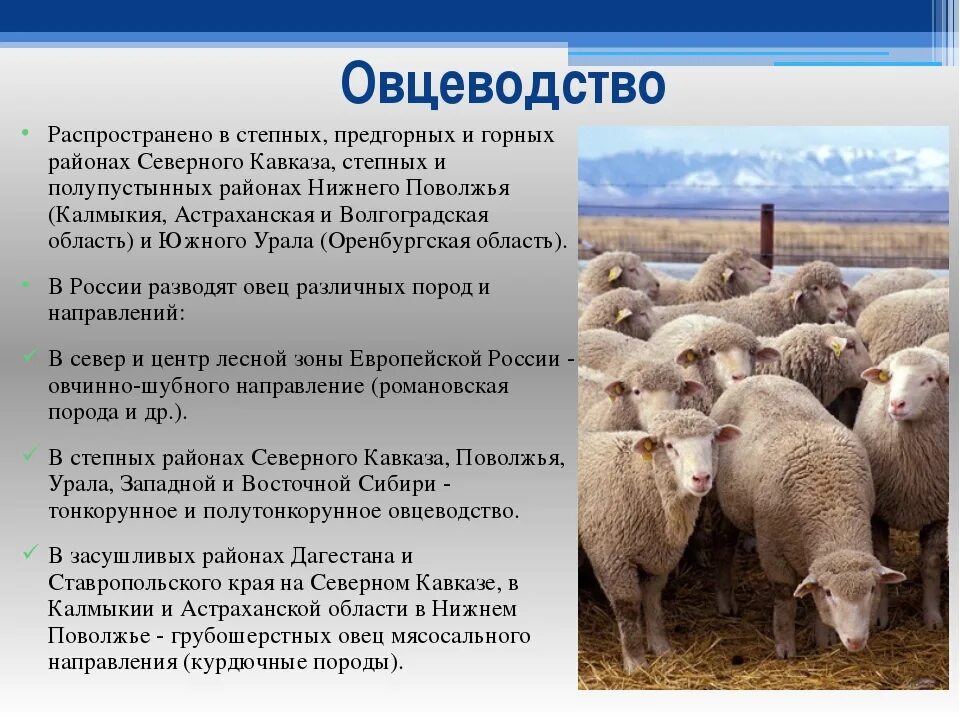 Овцеводство

• Распространено в степных, предгорных и горных районах Северного Кавказа, степных и полупустынных районах Нижнего Поволжья (Калмыкия, Астраханская и Волгоградская область) и Южного Урала (Оренбургская область).

• В России разводят овец различных пород и направлений:

✓ В север и центр лесной зоны Европейской России - овчинно-шубного направление (романовская порода и др.).

✓ В степных районах Северного Кавказа, Поволжья, Урала, Западной и Восточной Сибири - тонкорунное и полутонкорунное овцеводство.

✓ В засушливых районах Дагестана и Ставропольского края на Северном Кавказе, в Калмыкии и Астраханской области в Нижнем Поволжье - грубошерстных овец мясосального направления (курдючные породы).